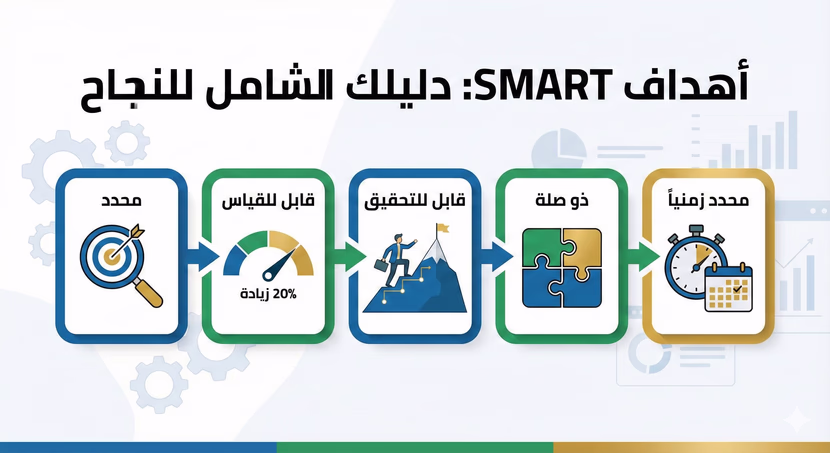 أهداف SMART: دليلك الشامل للنجاح

محدد

قابل للقياس

20% زيادة

قابل للتحقيق

ذو صلة

محدد زمنياً